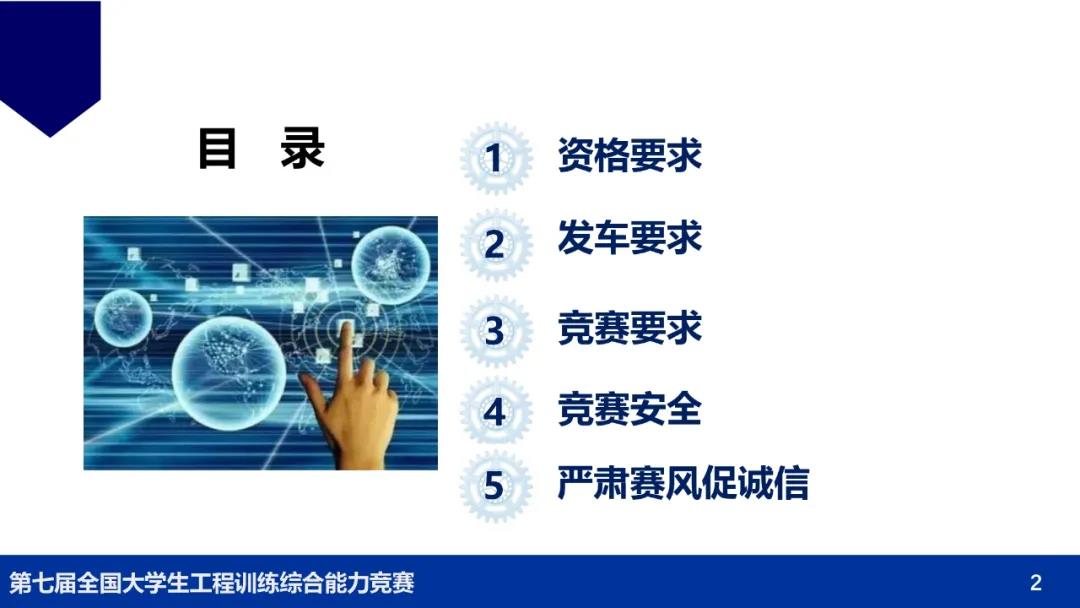 目 录

1 资格要求
2 发车要求
3 竞赛要求
4 竞赛安全
5 严肃赛风促诚信

第七届全国大学生工程训练综合能力竞赛
2